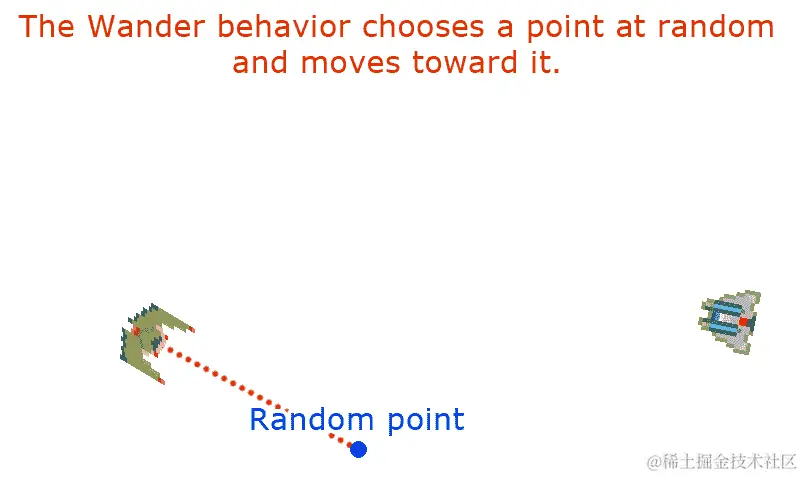 The Wander behavior chooses a point at random and moves toward it.

Random point

@稀土掘金技术社区